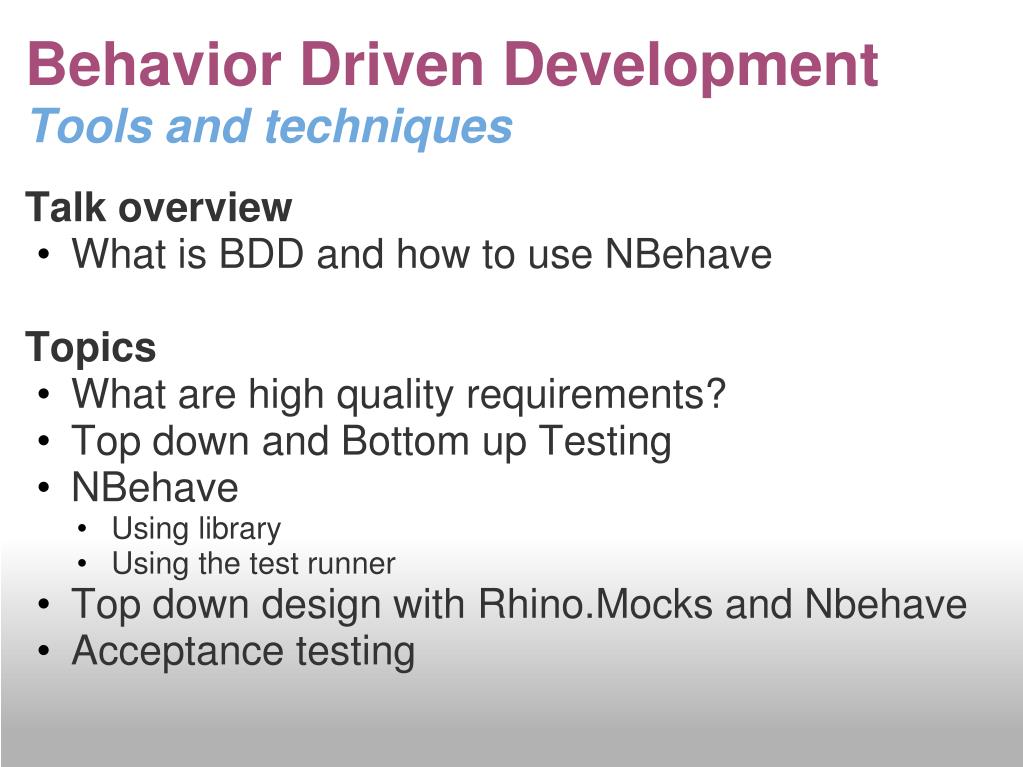 Behavior Driven Development
Tools and techniques

Talk overview
• What is BDD and how to use NBehave

Topics
• What are high quality requirements?
• Top down and Bottom up Testing
• NBehave
  • Using library
  • Using the test runner
• Top down design with Rhino.Mocks and Nbehave
• Acceptance testing